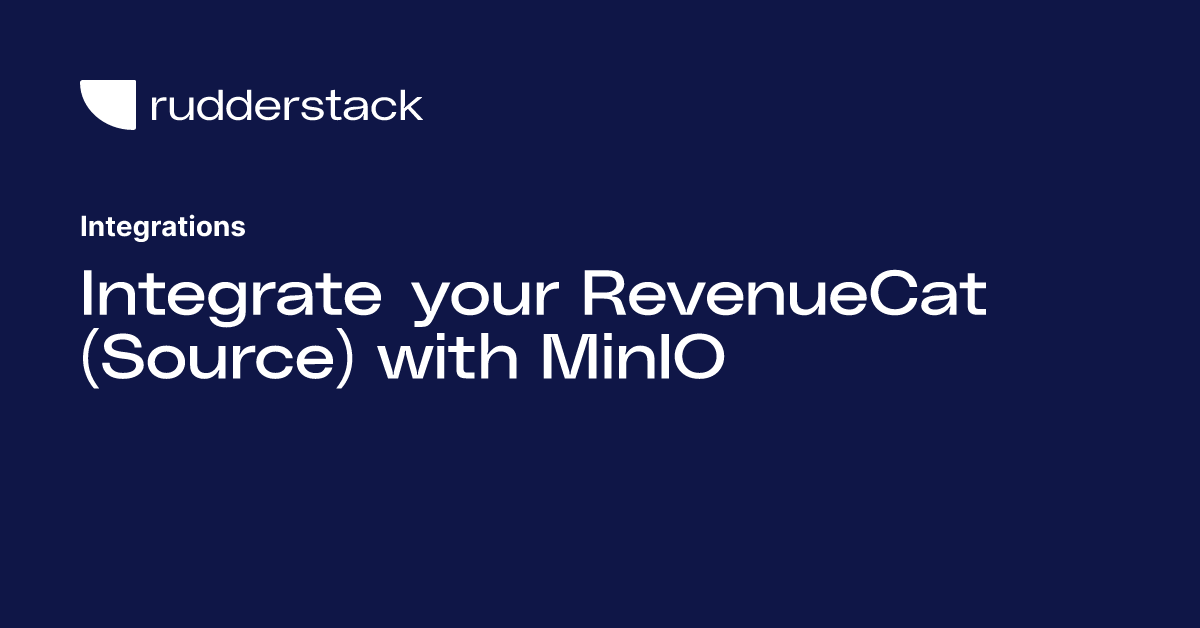 rudderstack

Integrations

Integrate your RevenueCat (Source) with MinIO